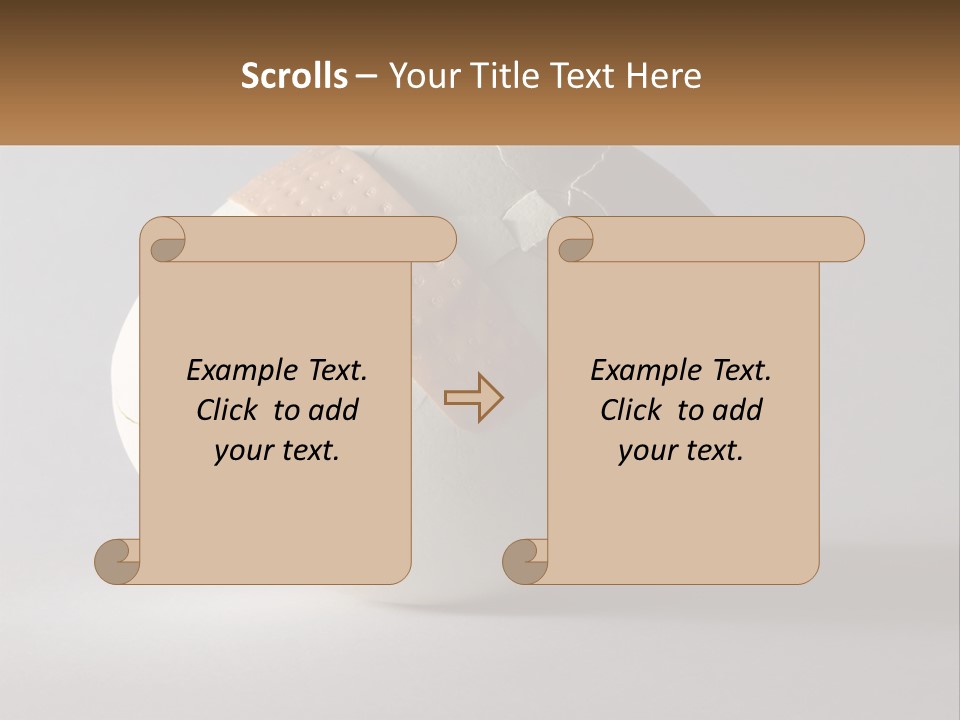 Scrolls – Your Title Text Here

Example Text. Click to add your text.

Example Text. Click to add your text.